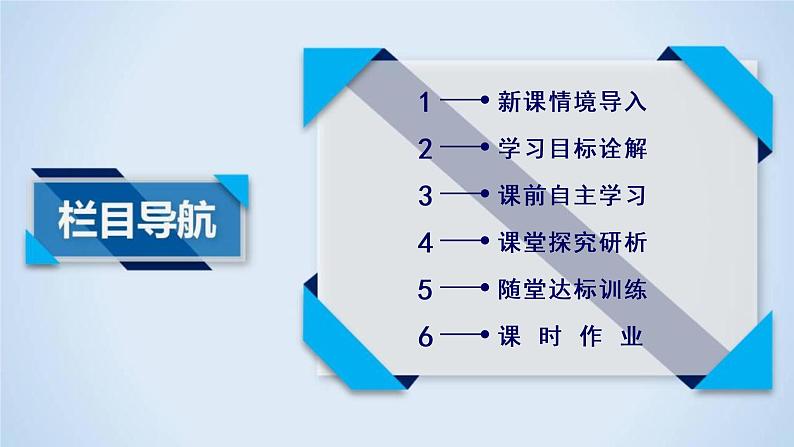 栏目导航

1 新课情境导入
2 学习目标诠解
3 课前自主学习
4 课堂探究研析
5 随堂达标训练
6 课 时 作 业